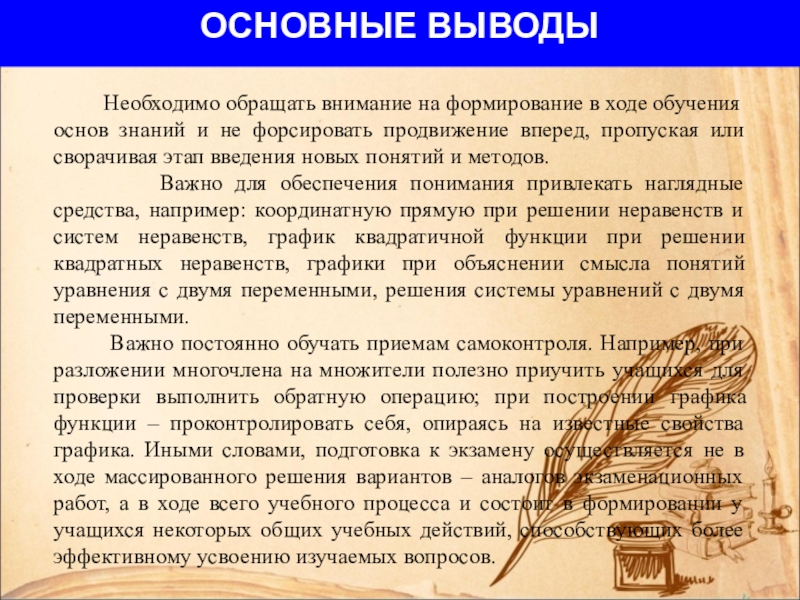 ОСНОВНЫЕ ВЫВОДЫ

Необходимо обращать внимание на формирование в ходе обучения основ знаний и не форсировать продвижение вперед, пропуская или сворачивая этап введения новых понятий и методов.

Важно для обеспечения понимания привлекать наглядные средства, например: координатную прямую при решении неравенств и систем неравенств, график квадратичной функции при решении квадратных неравенств, графики при объяснении смысла понятий уравнения с двумя переменными, решения системы уравнений с двумя переменными.

Важно постоянно обучать приемам самоконтроля. Например, при разложении многочлена на множители полезно приучить учащихся для проверки выполнить обратную операцию; при построении графика функции – проконтролировать себя, опираясь на известные свойства графика. Иными словами, подготовка к экзамену осуществляется не в ходе массированного решения вариантов – аналогов экзаменационных работ, а в ходе всего учебного процесса и состоит в формировании у учащихся некоторых общих учебных действий, способствующих более эффективному усвоению изучаемых вопросов.